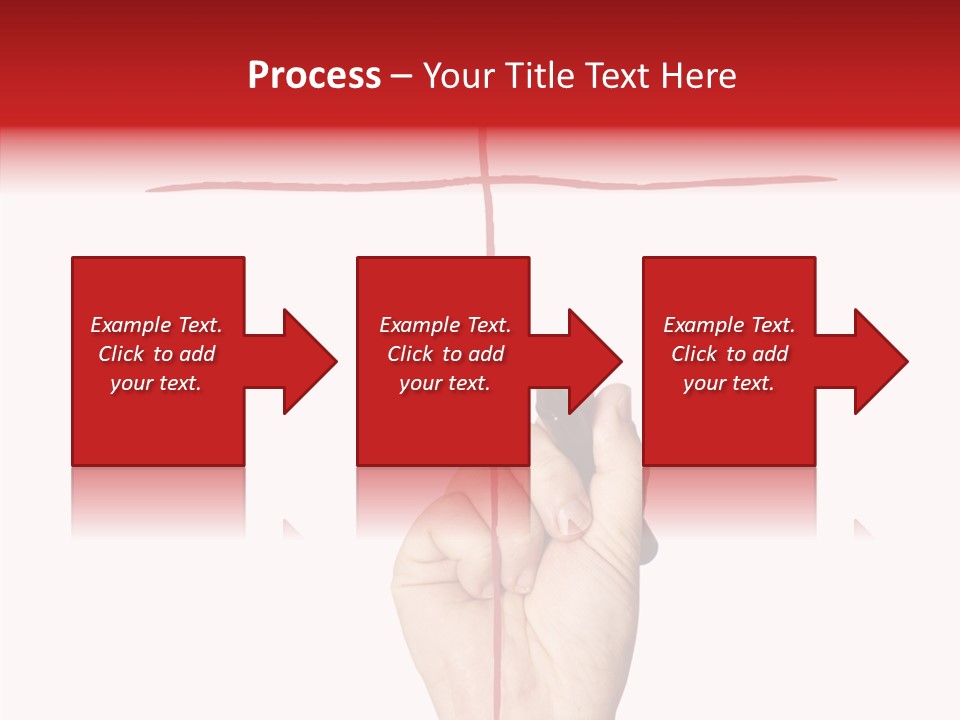 Process – Your Title Text Here

Example Text. Click to add your text.

Example Text. Click to add your text.

Example Text. Click to add your text.